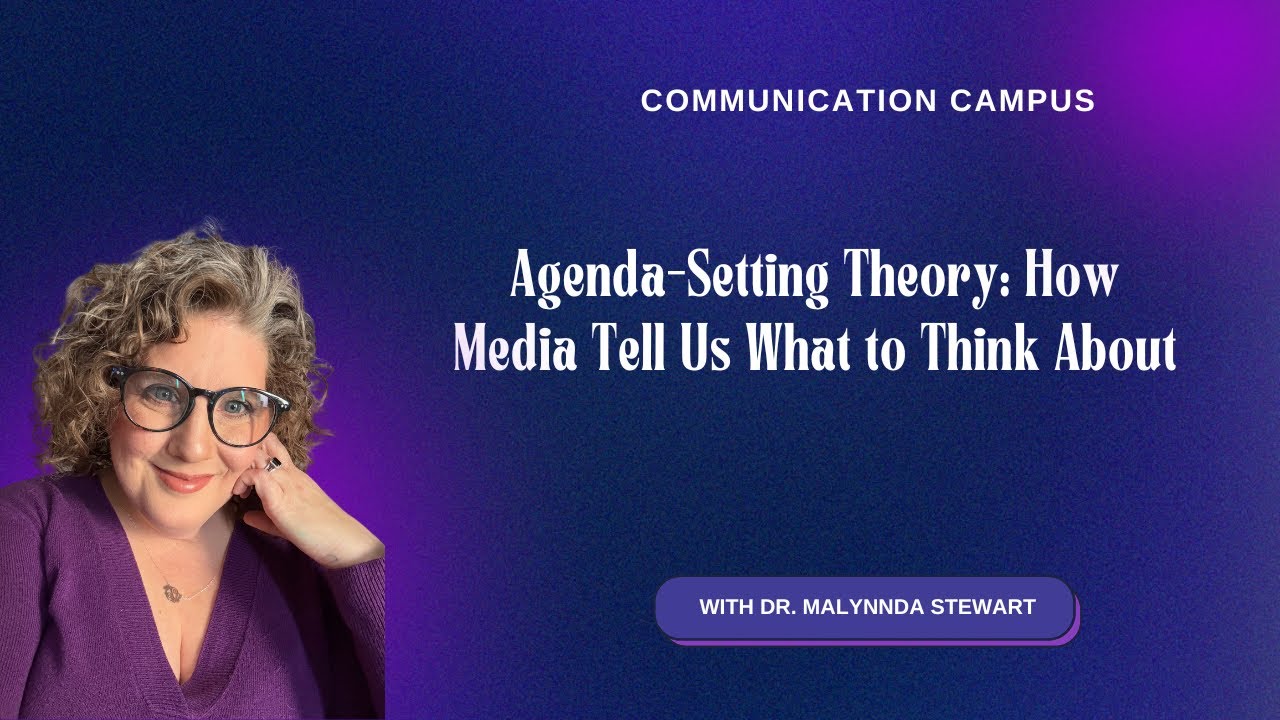 COMMUNICATION CAMPUS

Agenda-Setting Theory: How Media Tell Us What to Think About

WITH DR. MALYNNDA STEWART